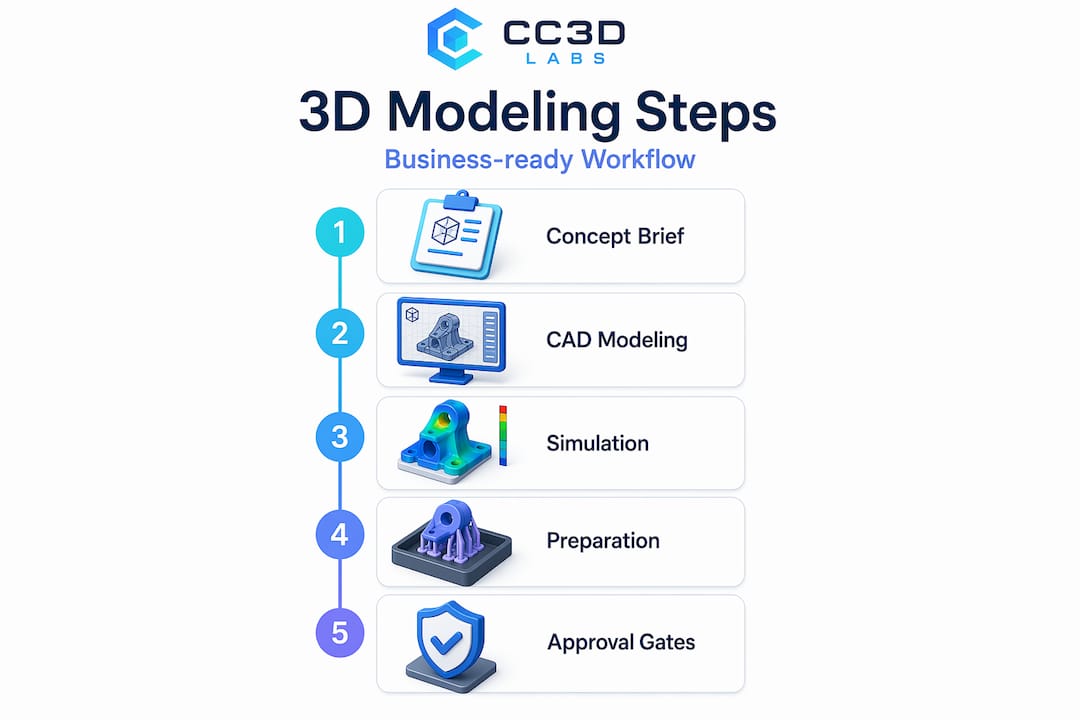 CC3D
LABS

3D Modeling Steps

Business-ready Workflow

1 Concept Brief

2 CAD Modeling

3 Simulation

4 Preparation

5 Approval Gates